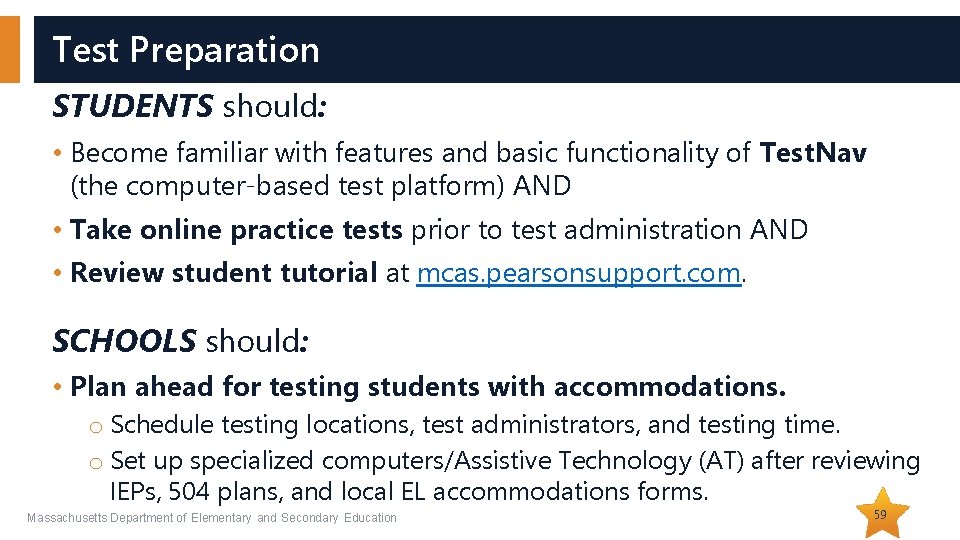 Test Preparation

STUDENTS should:

• Become familiar with features and basic functionality of TestNav (the computer-based test platform) AND
• Take online practice tests prior to test administration AND
• Review student tutorial at mcas.pearsonsupport.com.

SCHOOLS should:

• Plan ahead for testing students with accommodations.
o Schedule testing locations, test administrators, and testing time.
o Set up specialized computers/Assistive Technology (AT) after reviewing IEPs, 504 plans, and local EL accommodations forms.

Massachusetts Department of Elementary and Secondary Education

59